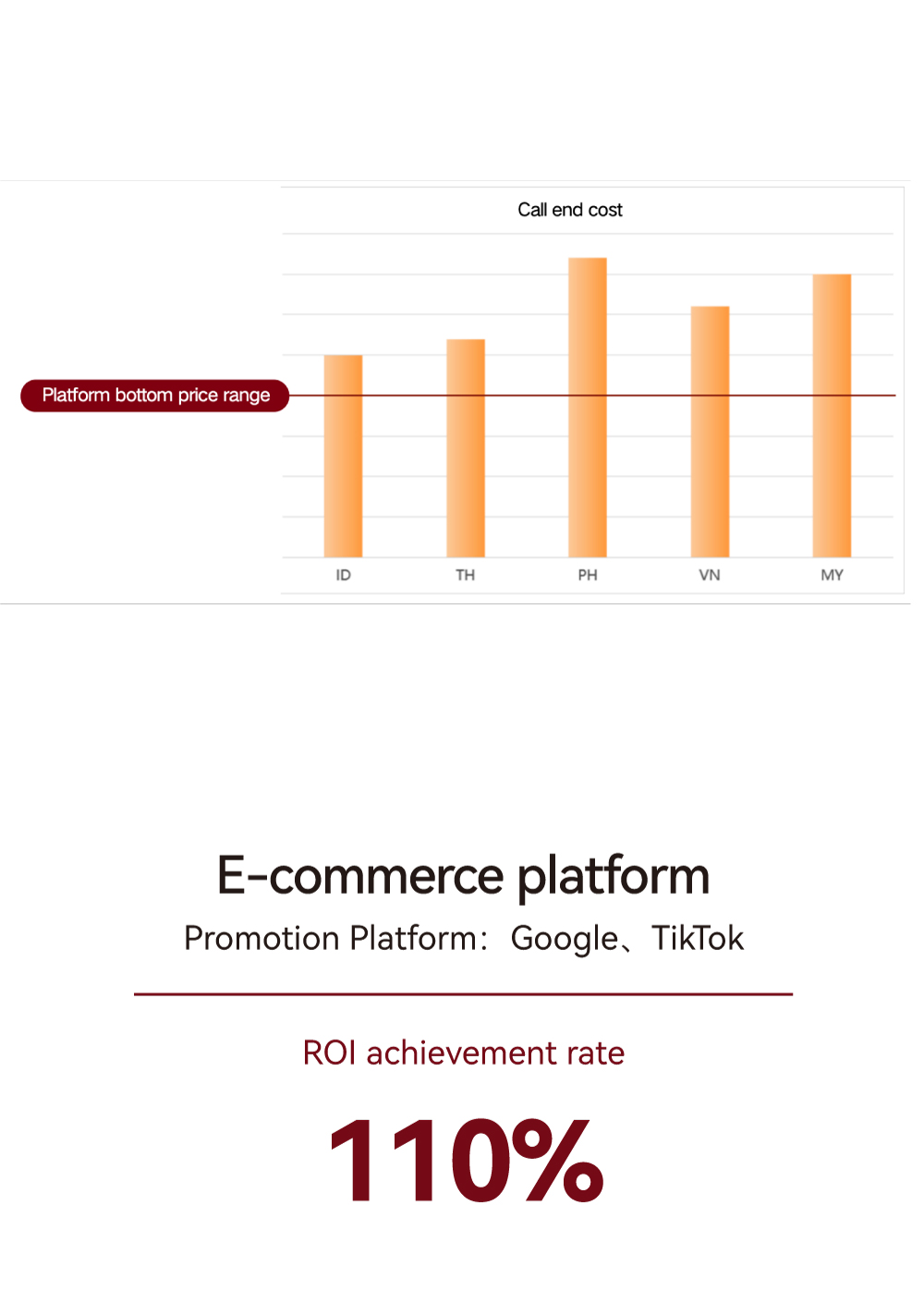 Call end cost

Platform bottom price range

ID
TH
PH
VN
MY

E-commerce platform

Promotion Platform: Google、TikTok

ROI achievement rate

110%